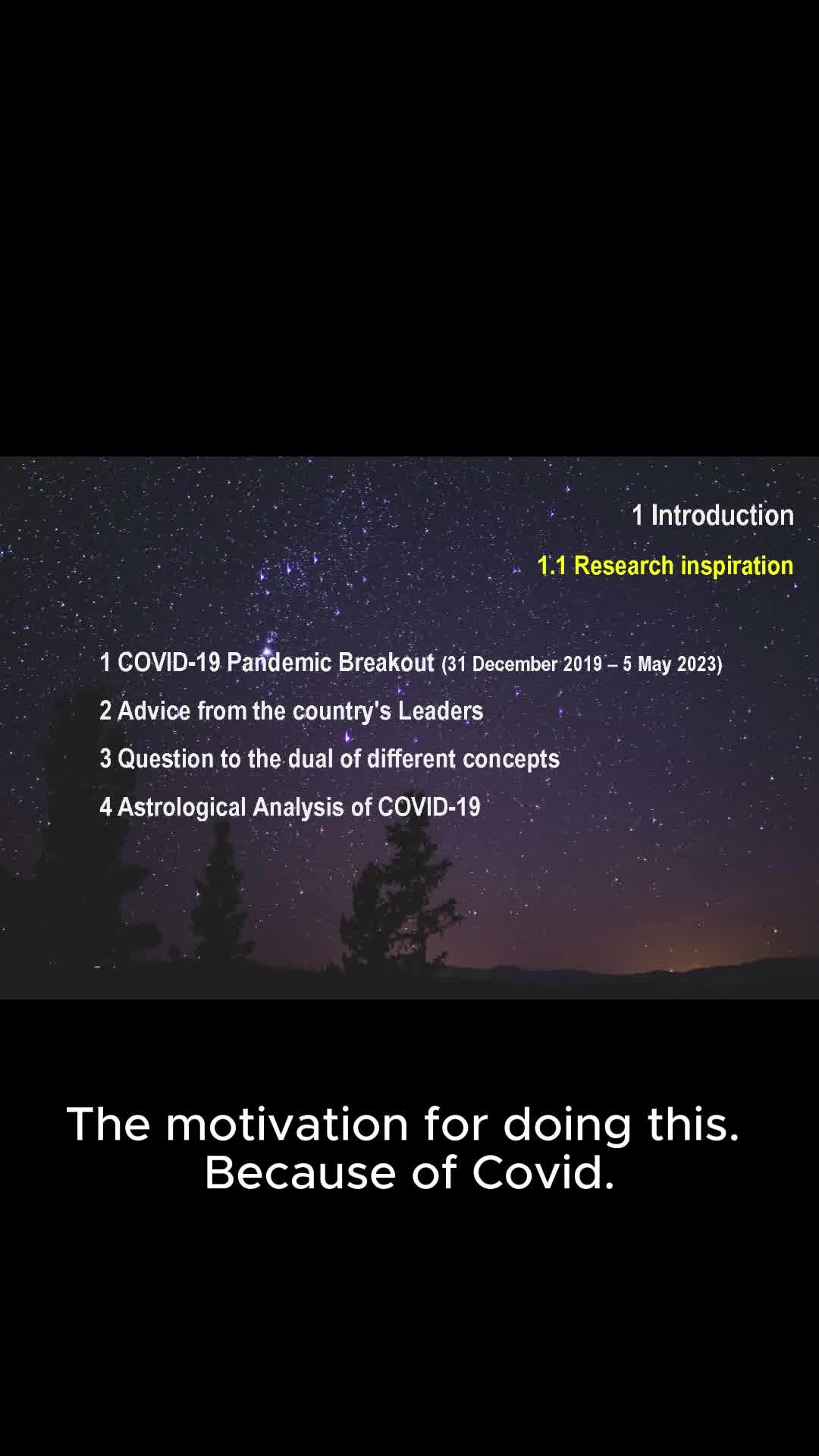 1 Introduction

1.1 Research inspiration

1 COVID-19 Pandemic Breakout (31 December 2019 – 5 May 2023)

2 Advice from the country's Leaders

3 Question to the dual of different concepts

4 Astrological Analysis of COVID-19

The motivation for doing this. Because of Covid.